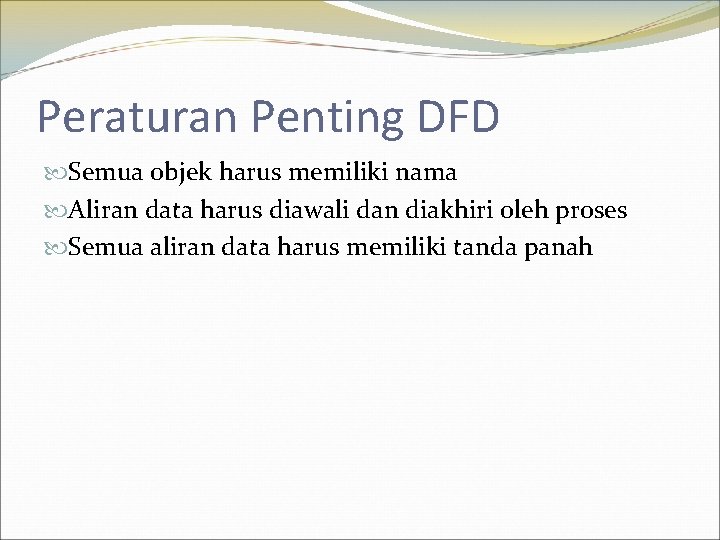 Peraturan Penting DFD

Semua objek harus memiliki nama

Aliran data harus diawali dan diakhiri oleh proses

Semua aliran data harus memiliki tanda panah